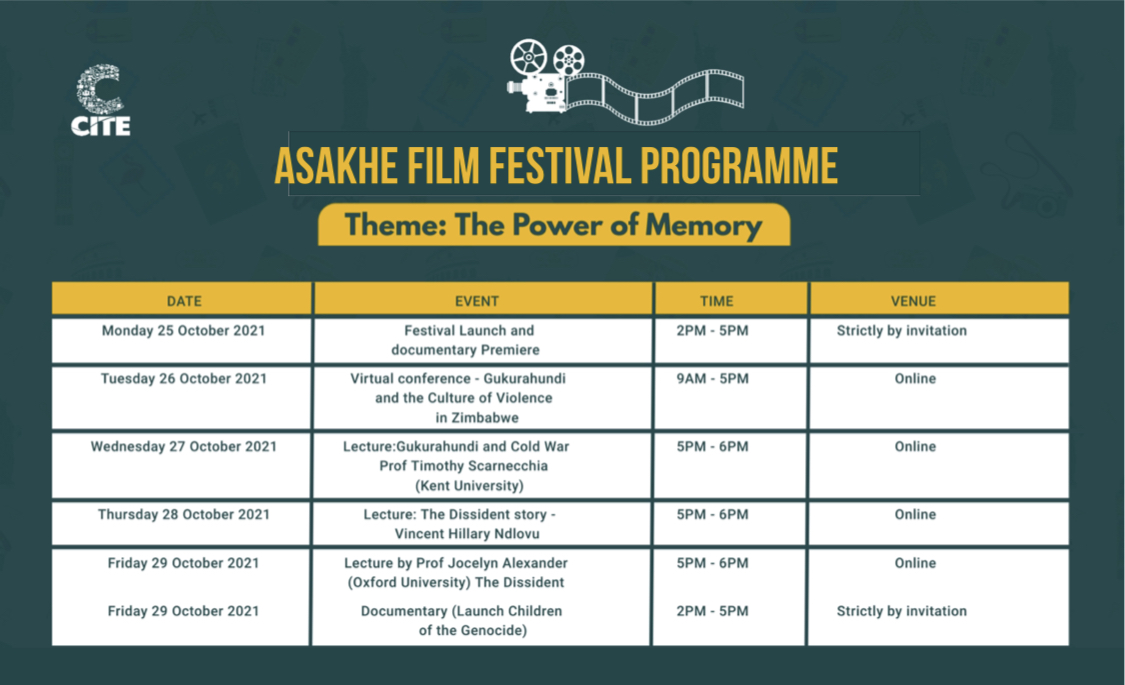 CITE

ASAKHE FILM FESTIVAL PROGRAMME

Theme: The Power of Memory

| DATE | EVENT | TIME | VENUE |
|---|---|---|---|
| Monday 25 October 2021 | Festival Launch and documentary Premiere | 2PM - 5PM | Strictly by invitation |
| Tuesday 26 October 2021 | Virtual conference - Gukurahundi and the Culture of Violence in Zimbabwe | 9AM - 5PM | Online |
| Wednesday 27 October 2021 | Lecture:Gukurahundi and Cold War Prof Timothy Scarnecchia (Kent University) | 5PM - 6PM | Online |
| Thursday 28 October 2021 | Lecture: The Dissident story - Vincent Hillary Ndlovu | 5PM - 6PM | Online |
| Friday 29 October 2021 | Lecture by Prof Jocelyn Alexander (Oxford University) The Dissident | 5PM - 6PM | Online |
| Friday 29 October 2021 | Documentary (Launch Children of the Genocide) | 2PM - 5PM | Strictly by invitation |